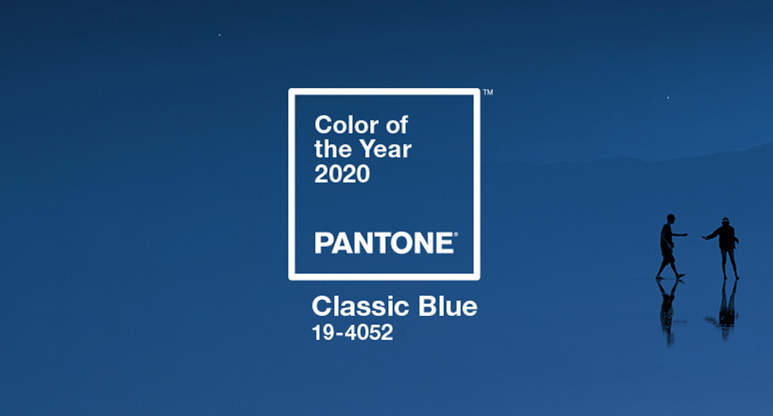 Color of the Year 2020

PANTONE®

™

Classic Blue
19-4052